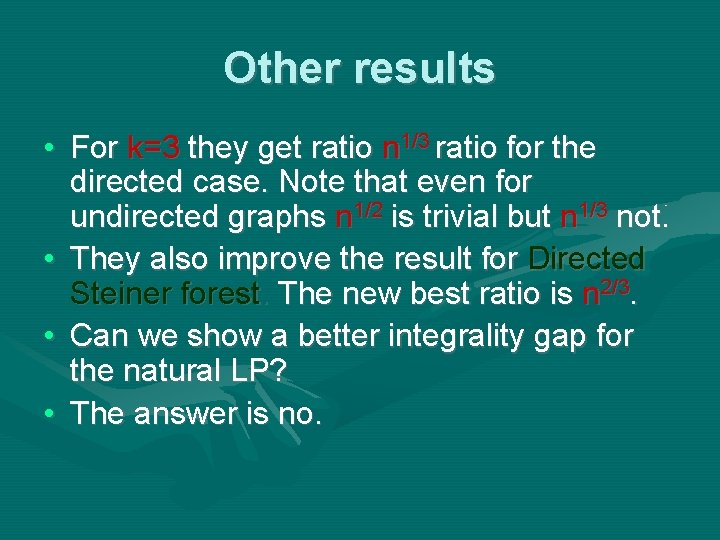 Other results

• For k=3 they get ratio $n^{1/3}$ ratio for the directed case. Note that even for undirected graphs $n^{1/2}$ is trivial but $n^{1/3}$ not.
• They also improve the result for Directed Steiner forest. The new best ratio is $n^{2/3}$.
• Can we show a better integrality gap for the natural LP?
• The answer is no.